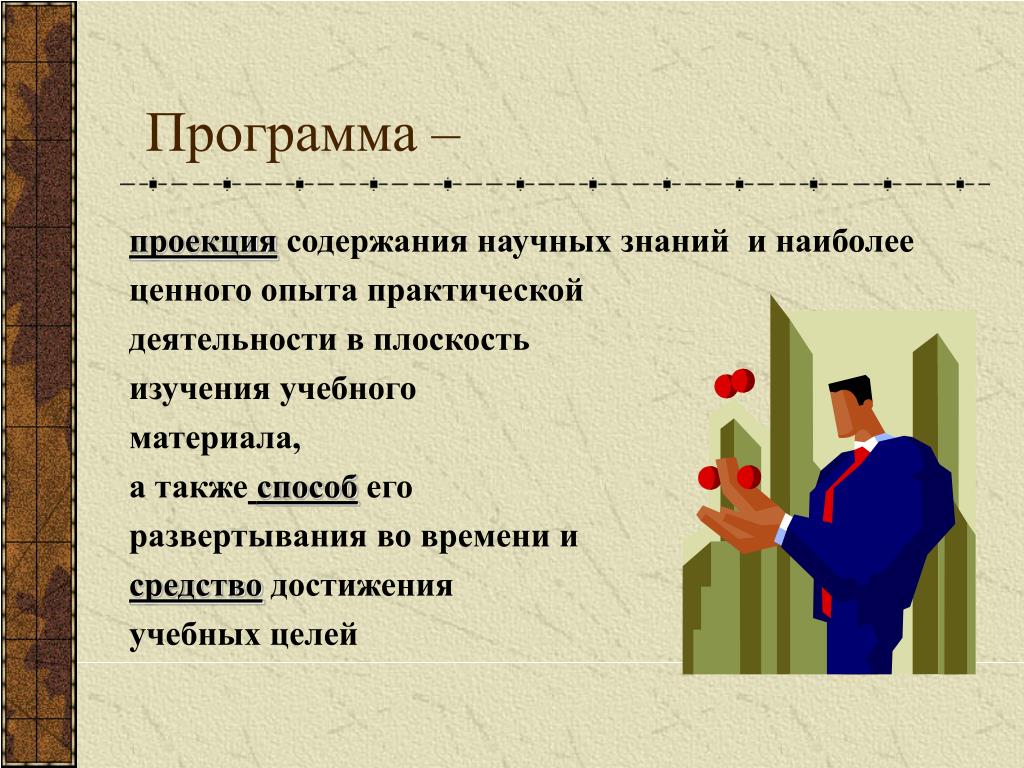 Программа –

проекция содержания научных знаний и наиболее ценного опыта практической деятельности в плоскость изучения учебного материала,
а также способ его развертывания во времени и средство достижения учебных целей